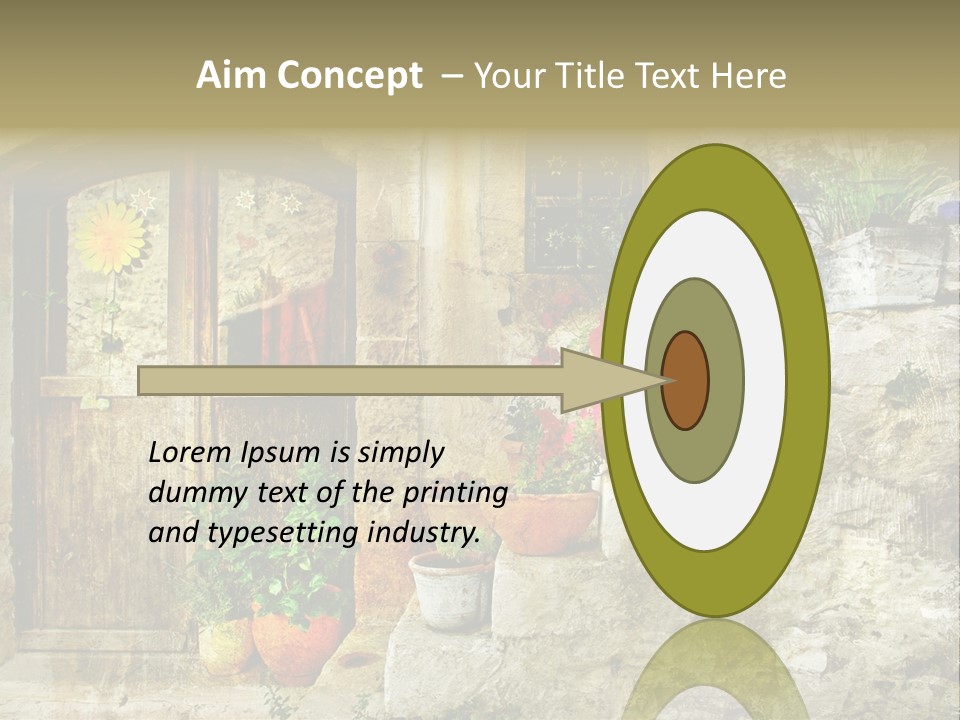 Aim Concept – Your Title Text Here

Lorem Ipsum is simply dummy text of the printing and typesetting industry.